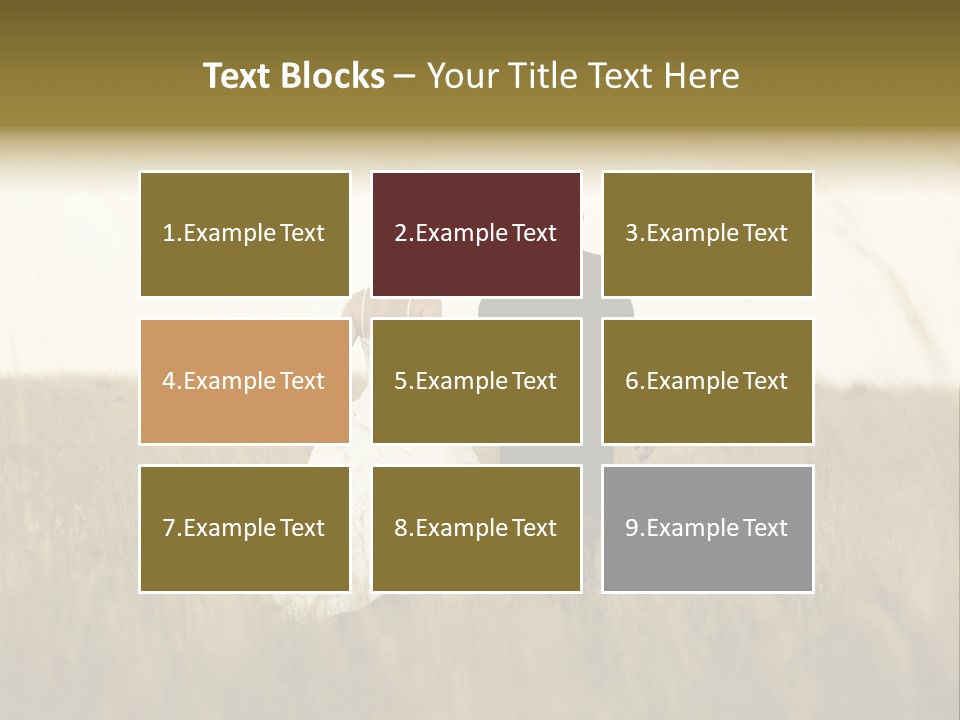 Text Blocks – Your Title Text Here

1.Example Text

2.Example Text

3.Example Text

4.Example Text

5.Example Text

6.Example Text

7.Example Text

8.Example Text

9.Example Text